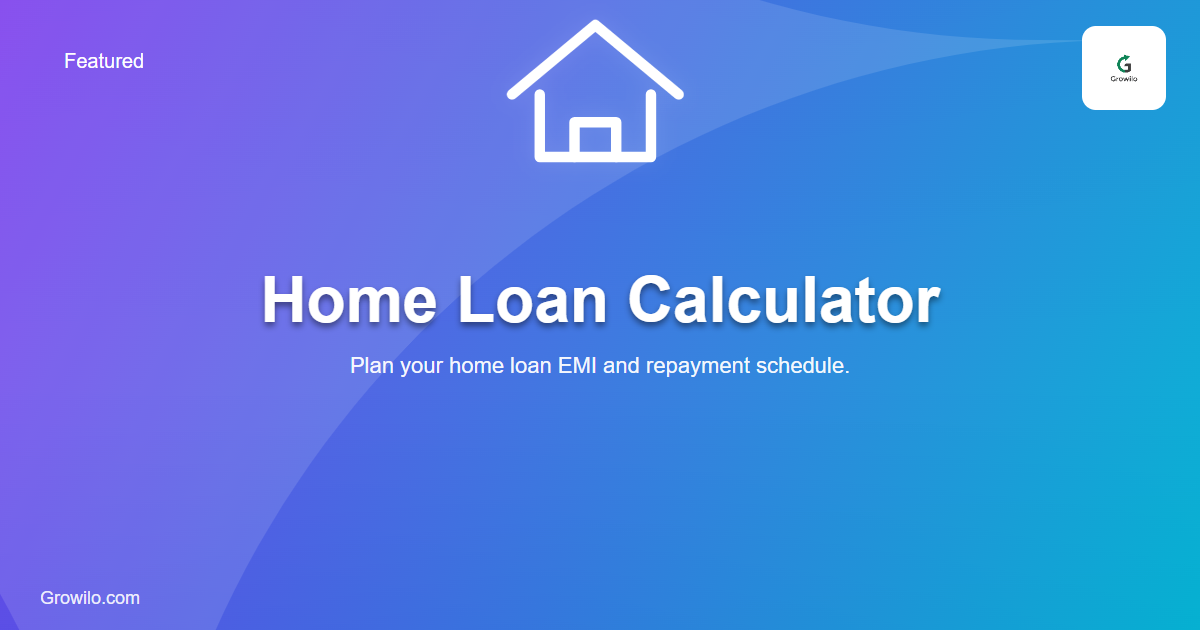 Featured

G
Growilo

Home Loan Calculator

Plan your home loan EMI and repayment schedule.

Growilo.com